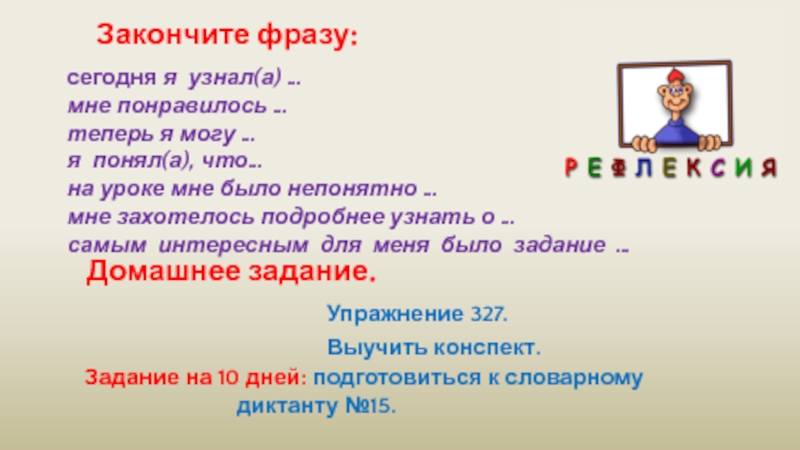 Закончите фразу:

сегодня я узнал(а) ...
мне понравилось ...
теперь я могу ...
я понял(а), что...
на уроке мне было непонятно ...
мне захотелось подробнее узнать о ...
самым интересным для меня было задание ...

РЕФЛЕКСИЯ

Домашнее задание.

Упражнение 327.

Выучить конспект.

Задание на 10 дней: подготовиться к словарному диктанту №15.